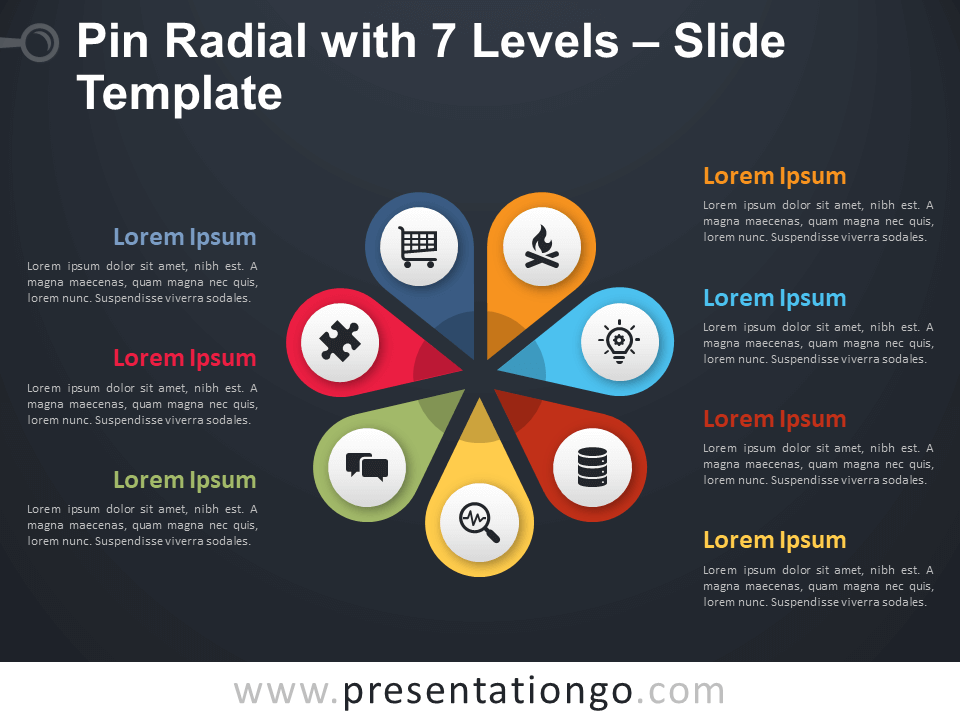 Pin Radial with 7 Levels – Slide Template

Lorem Ipsum
Lorem ipsum dolor sit amet, nibh est. A magna maecenas, quam magna nec quis, lorem nunc. Suspendisse viverra sodales.

Lorem Ipsum
Lorem ipsum dolor sit amet, nibh est. A magna maecenas, quam magna nec quis, lorem nunc. Suspendisse viverra sodales.

Lorem Ipsum
Lorem ipsum dolor sit amet, nibh est. A magna maecenas, quam magna nec quis, lorem nunc. Suspendisse viverra sodales.

Lorem Ipsum
Lorem ipsum dolor sit amet, nibh est. A magna maecenas, quam magna nec quis, lorem nunc. Suspendisse viverra sodales.

Lorem Ipsum
Lorem ipsum dolor sit amet, nibh est. A magna maecenas, quam magna nec quis, lorem nunc. Suspendisse viverra sodales.

Lorem Ipsum
Lorem ipsum dolor sit amet, nibh est. A magna maecenas, quam magna nec quis, lorem nunc. Suspendisse viverra sodales.

Lorem Ipsum
Lorem ipsum dolor sit amet, nibh est. A magna maecenas, quam magna nec quis, lorem nunc. Suspendisse viverra sodales.

www.presentationgo.com